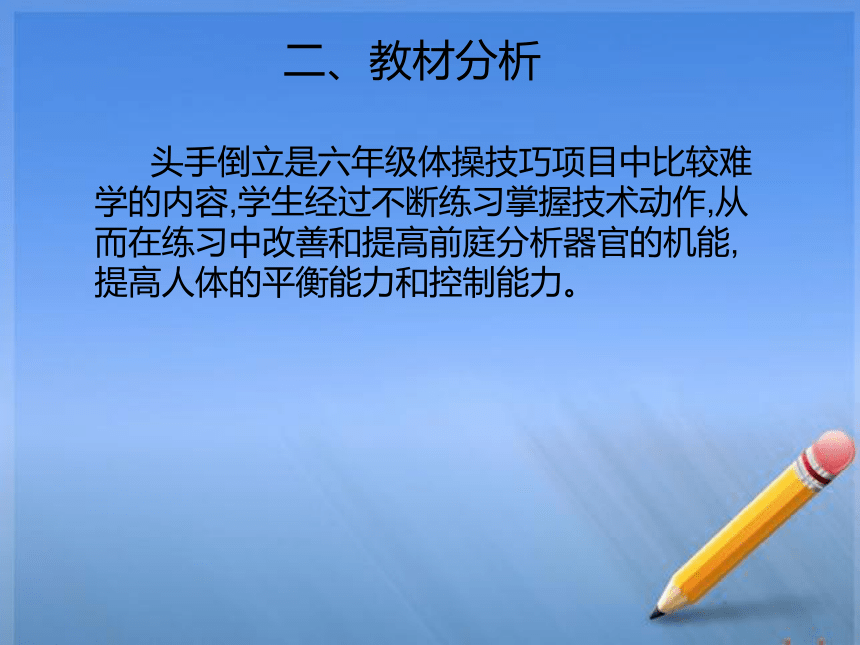 二、教材分析

头手倒立是六年级体操技巧项目中比较难学的内容,学生经过不断练习掌握技术动作,从而在练习中改善和提高前庭分析器官的机能,提高人体的平衡能力和控制能力。